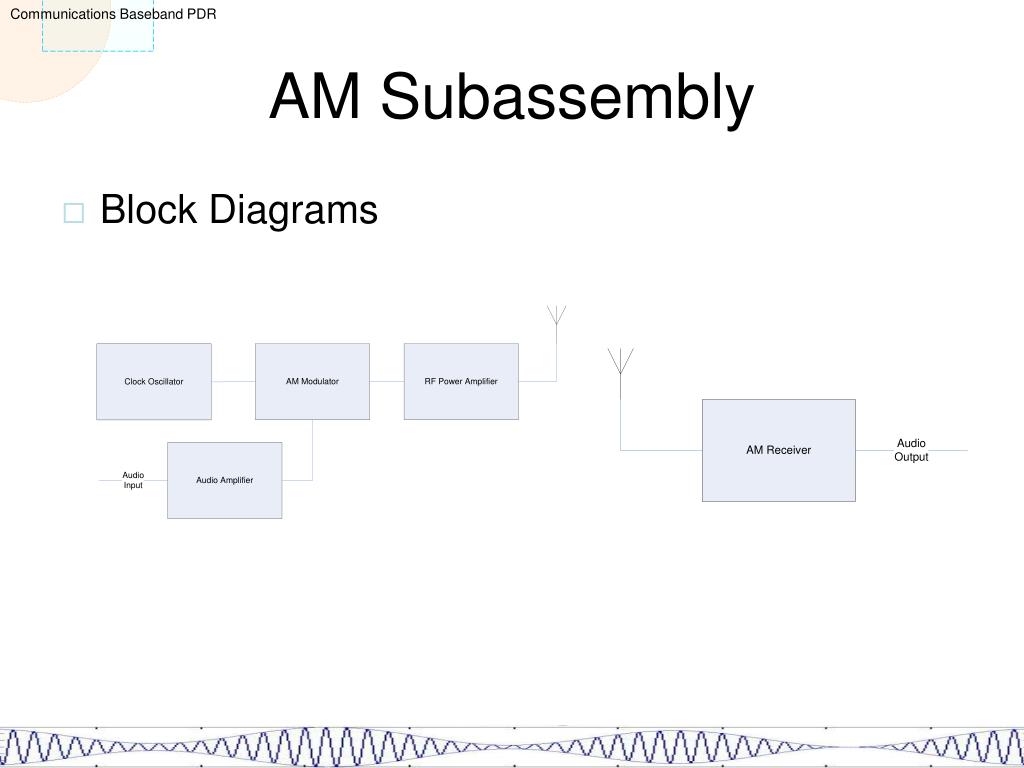 Communications Baseband PDR

AM Subassembly

Block Diagrams

Clock Oscillator

AM Modulator

RF Power Amplifier

Audio Input

Audio Amplifier

AM Receiver

Audio Output